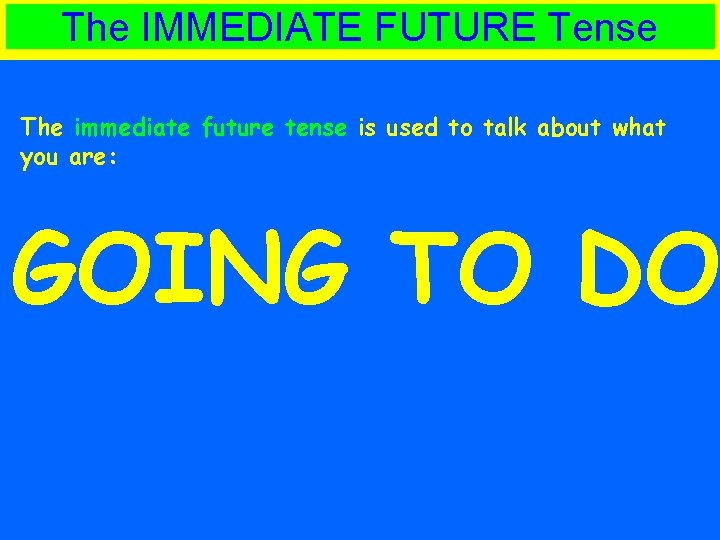 The IMMEDIATE FUTURE Tense

The immediate future tense is used to talk about what you are:

GOING TO DO